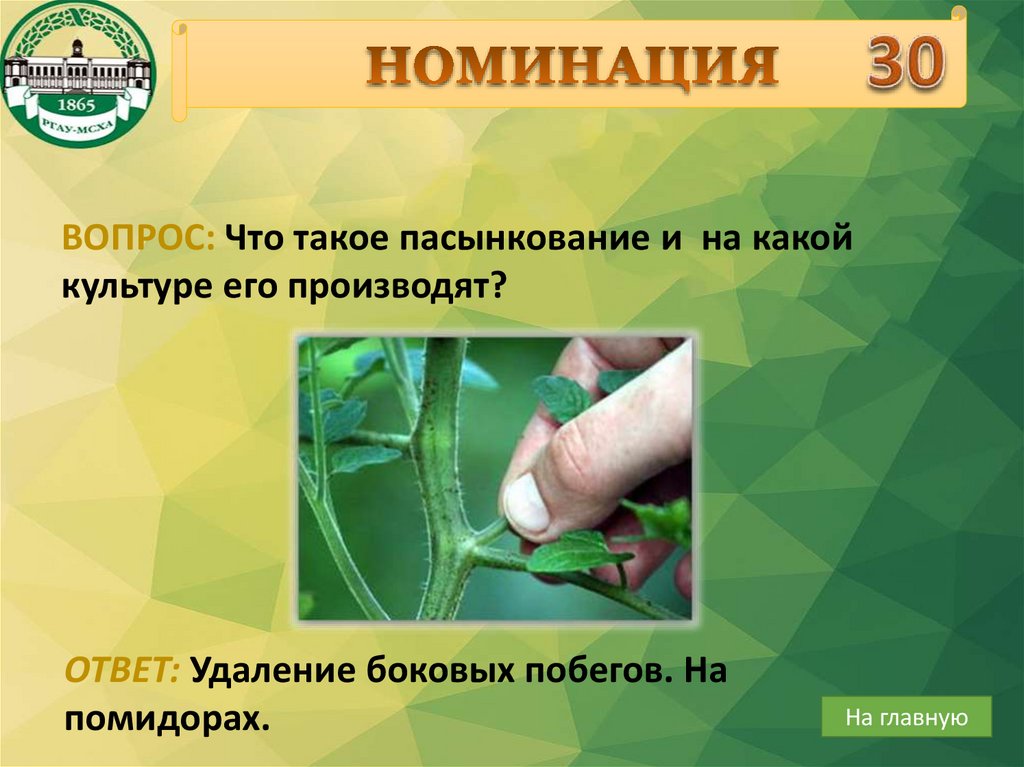 1865
РГАУ-МСХА

НОМИНАЦИЯ 30

ВОПРОС: Что такое пасынкование и на какой культуре его производят?

ОТВЕТ: Удаление боковых побегов. На помидорах.

На главную